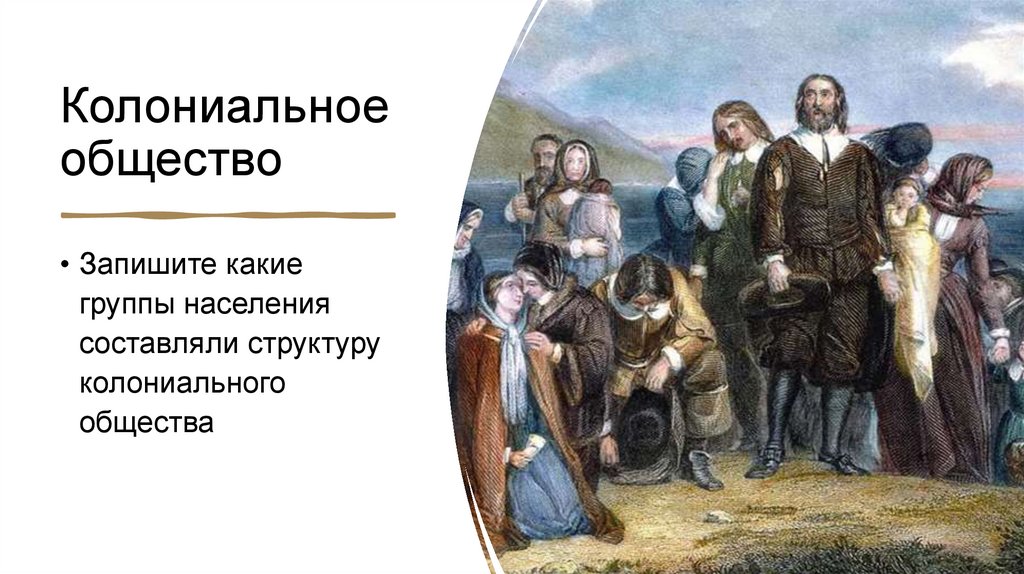 Колониальное общество

• Запишите какие группы населения составляли структуру колониального общества